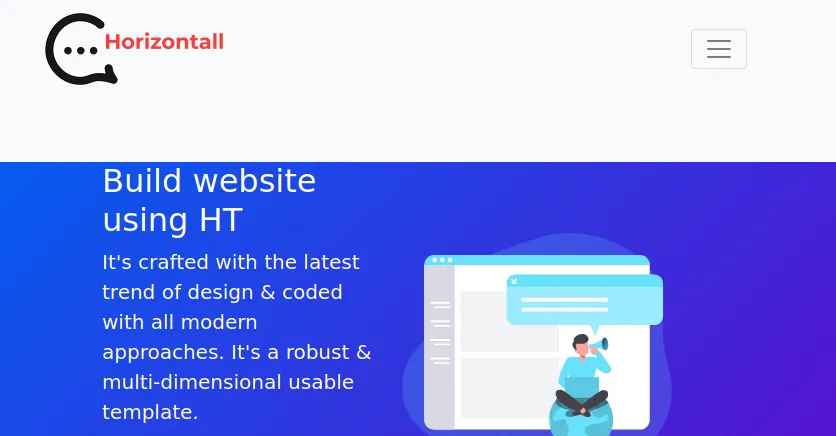 Horizontall

Build website using HT

It's crafted with the latest trend of design & coded with all modern approaches. It's a robust & multi-dimensional usable template.